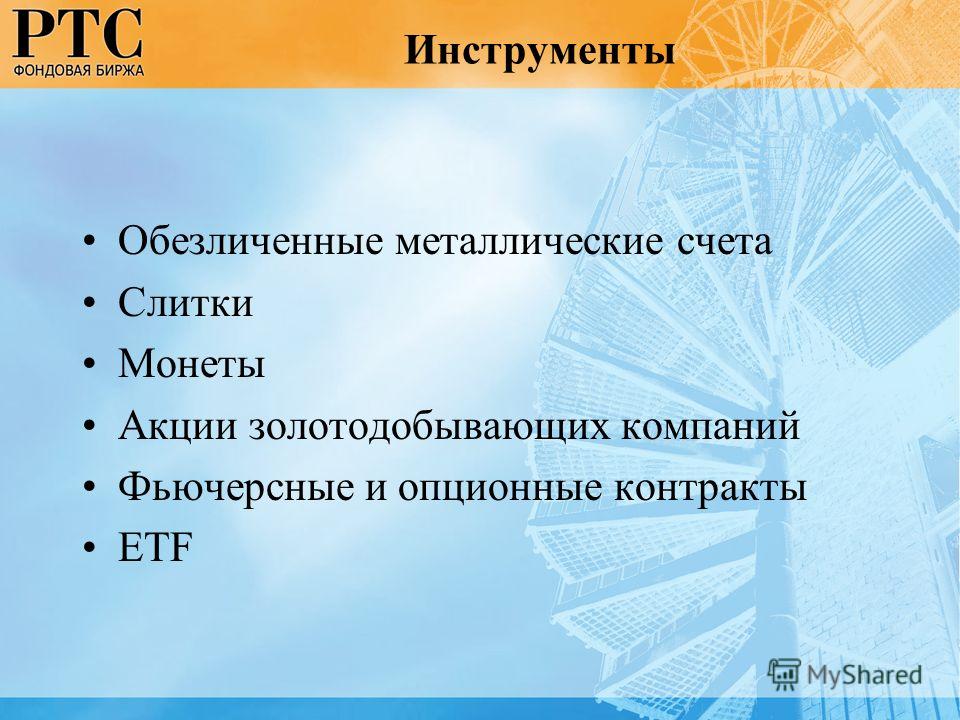 РТС
ФОНДОВАЯ БИРЖА

Инструменты

• Обезличенные металлические счета
• Слитки
• Монеты
• Акции золотодобывающих компаний
• Фьючерсные и опционные контракты
• ETF

MyShared